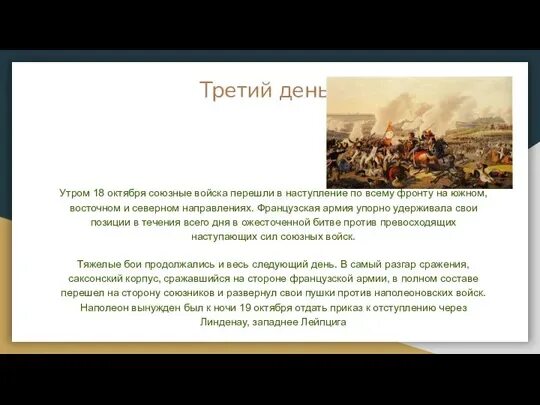 Третий день

Утром 18 октября союзные войска перешли в наступление по всему фронту на южном, восточном и северном направлениях. Французская армия упорно удерживала свои позиции в течения всего дня в ожесточенной битве против превосходящих наступающих сил союзных войск.

Тяжелые бои продолжались и весь следующий день. В самый разгар сражения, саксонский корпус, сражавшийся на стороне французской армии, в полном составе перешел на сторону союзников и развернул свои пушки против наполеоновских войск. Наполеон вынужден был к ночи 19 октября отдать приказ к отступлению через Линденау, западнее Лейпцига